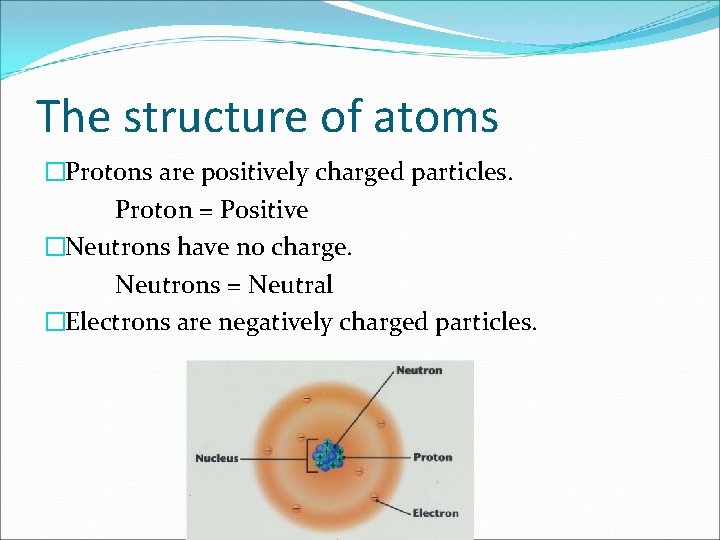 The structure of atoms

□Protons are positively charged particles.

Proton = Positive

□Neutrons have no charge.

Neutrons = Neutral

□Electrons are negatively charged particles.

Neutron

Nucleus

Proton

Electron